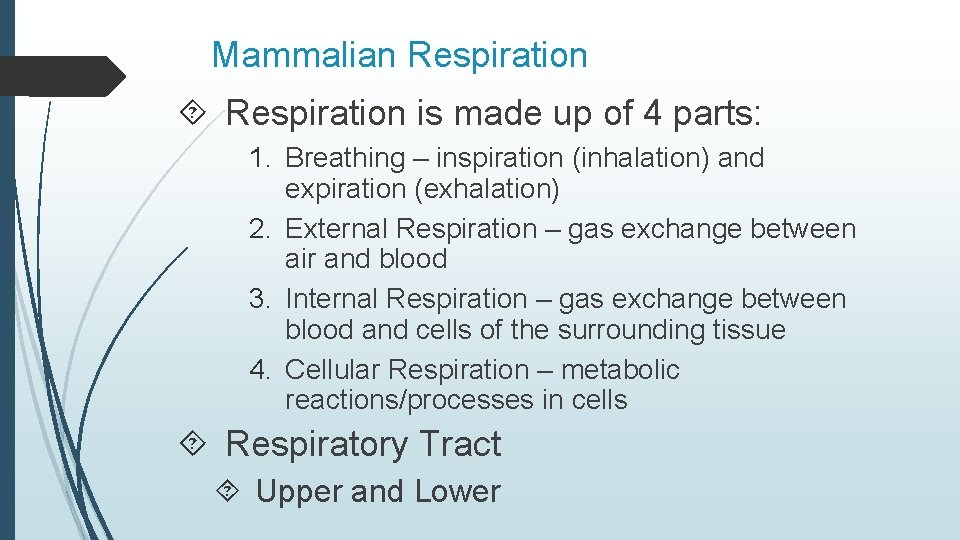 Mammalian Respiration

Respiration is made up of 4 parts:

1. Breathing – inspiration (inhalation) and expiration (exhalation)
2. External Respiration – gas exchange between air and blood
3. Internal Respiration – gas exchange between blood and cells of the surrounding tissue
4. Cellular Respiration – metabolic reactions/processes in cells

Respiratory Tract

Upper and Lower